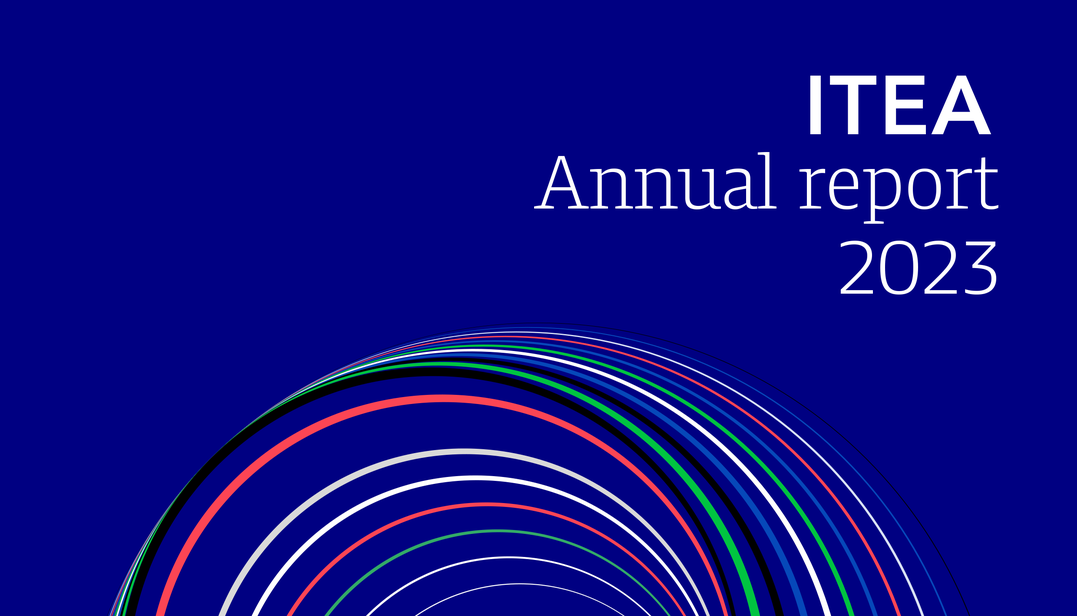 ITEA
Annual report
2023